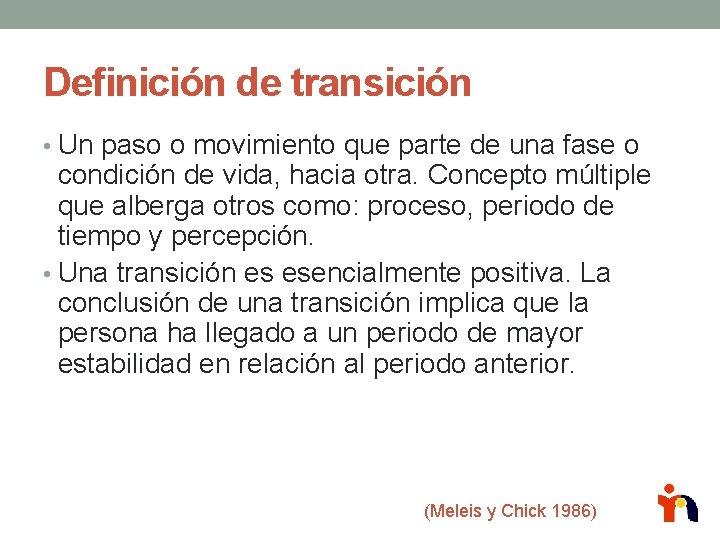 Definición de transición

• Un paso o movimiento que parte de una fase o condición de vida, hacia otra. Concepto múltiple que alberga otros como: proceso, periodo de tiempo y percepción.

• Una transición es esencialmente positiva. La conclusión de una transición implica que la persona ha llegado a un periodo de mayor estabilidad en relación al periodo anterior.

(Meleis y Chick 1986)